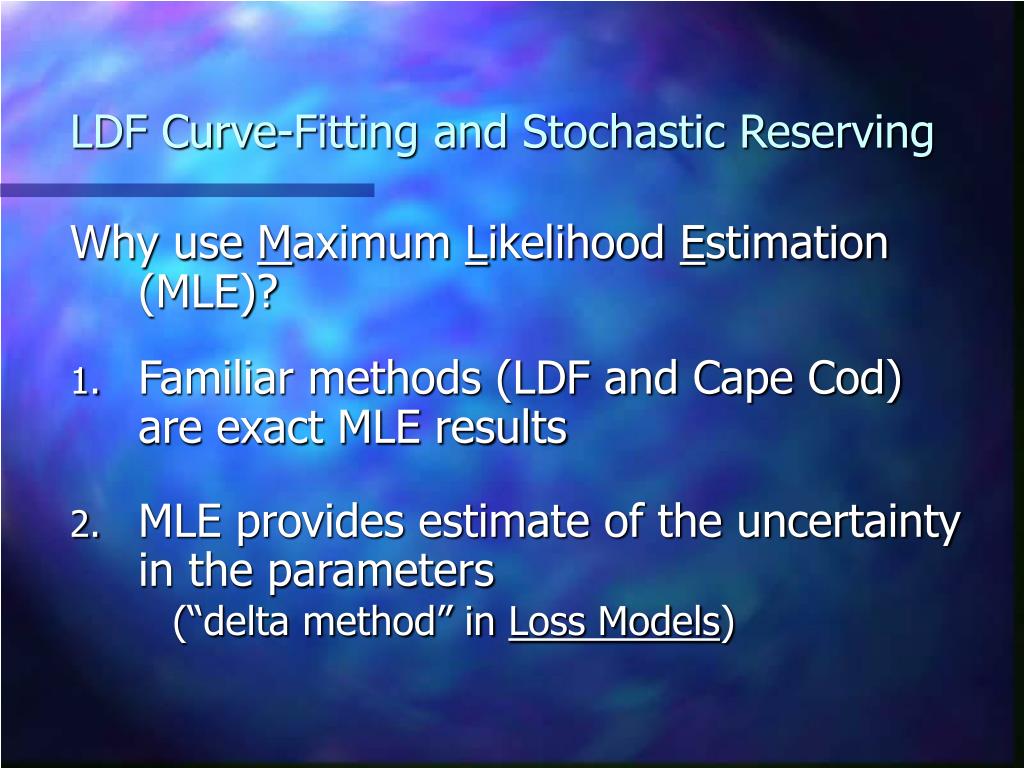 LDF Curve-Fitting and Stochastic Reserving

Why use Maximum Likelihood Estimation (MLE)?

1. Familiar methods (LDF and Cape Cod) are exact MLE results

2. MLE provides estimate of the uncertainty in the parameters
(“delta method” in Loss Models)